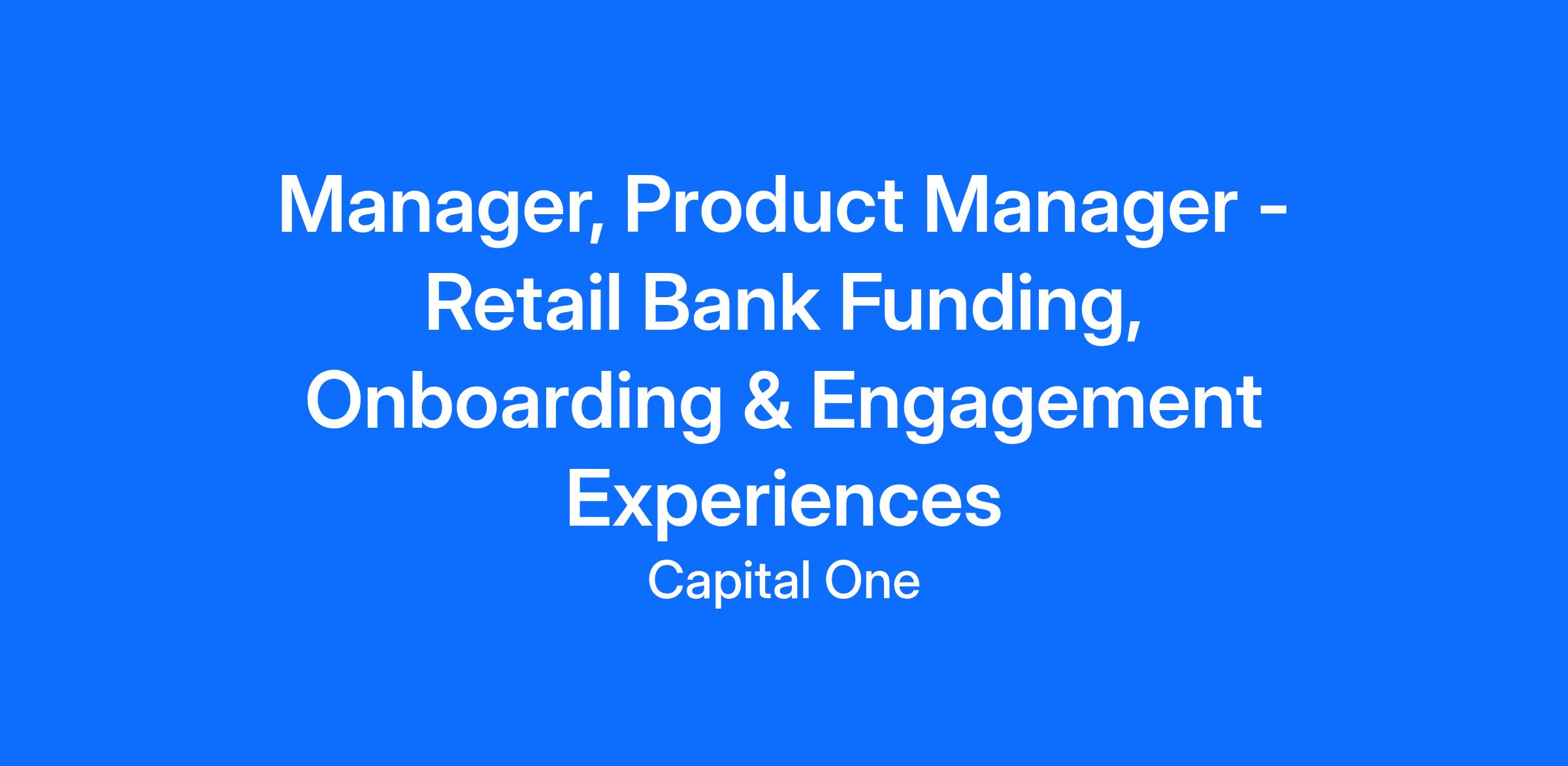 Manager, Product Manager - Retail Bank Funding, Onboarding & Engagement Experiences

Capital One